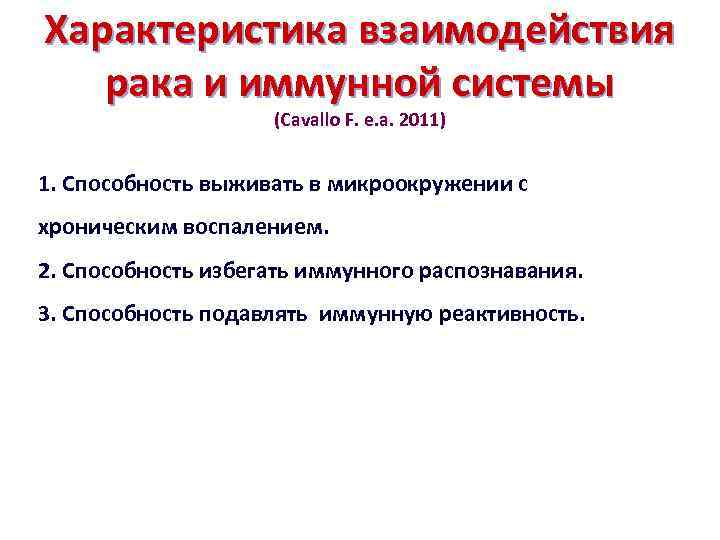 Характеристика взаимодействия рака и иммунной системы
(Cavallo F. e.a. 2011)

1. Способность выживать в микроокружении с хроническим воспалением.

2. Способность избегать иммунного распознавания.

3. Способность подавлять иммунную реактивность.